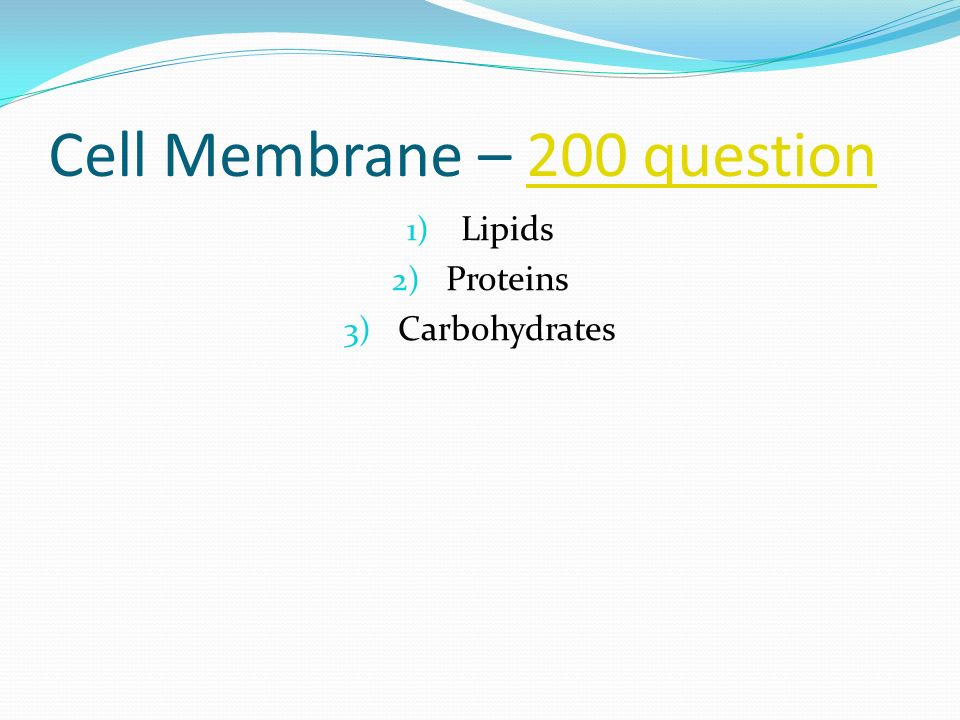 Cell Membrane – 200 question

1) Lipids
2) Proteins
3) Carbohydrates